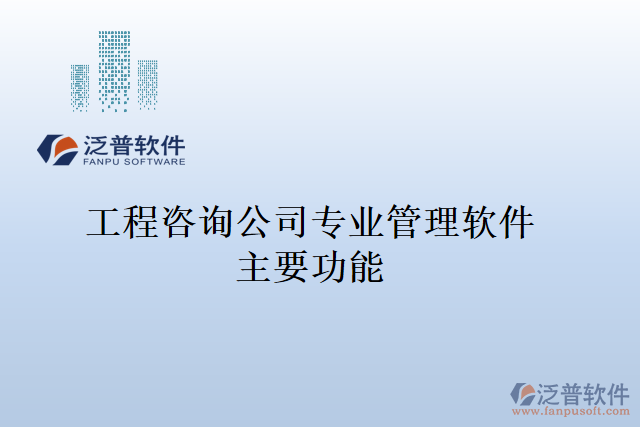 泛普软件
FANPU SOFTWARE

工程咨询公司专业管理软件主要功能

泛普软件
www.fanpusoft.com